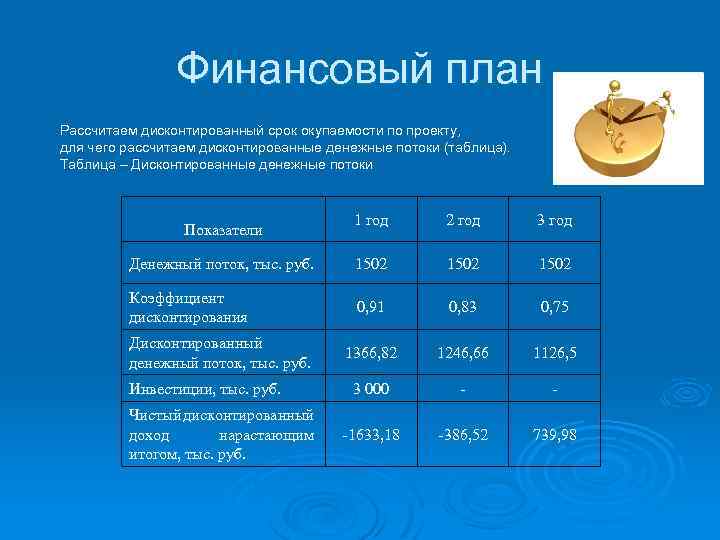 Финансовый план

Рассчитаем дисконтированный срок окупаемости по проекту, для чего рассчитаем дисконтированные денежные потоки (таблица).
Таблица – Дисконтированные денежные потоки

| Показатели | 1 год | 2 год | 3 год |
|---|---|---|---|
| Денежный поток, тыс. руб. | 1502 | 1502 | 1502 |
| Коэффициент дисконтирования | 0,91 | 0,83 | 0,75 |
| Дисконтированный денежный поток, тыс. руб. | 1366,82 | 1246,66 | 1126,5 |
| Инвестиции, тыс. руб. | 3 000 | - | - |
| Чистый дисконтированный доход нарастающим итогом, тыс. руб. | -1633,18 | -386,52 | 739,98 |